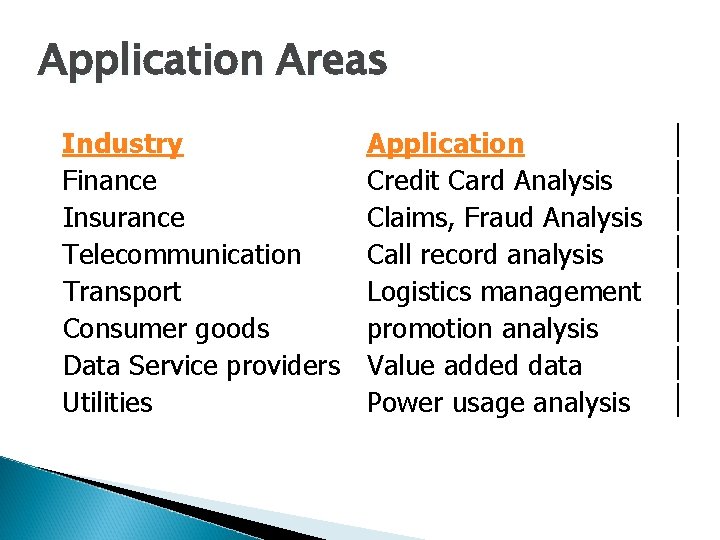 Application Areas

| Industry | Application |
|---|---|
| Finance | Credit Card Analysis |
| Insurance | Claims, Fraud Analysis |
| Telecommunication | Call record analysis |
| Transport | Logistics management |
| Consumer goods | promotion analysis |
| Data Service providers | Value added data |
| Utilities | Power usage analysis |